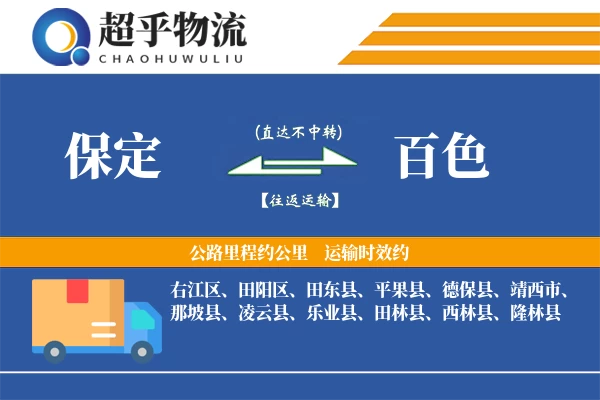 超乎物流
CHAOHUWULIU

保定

(直达不中转)

【往返运输】

百色

公路里程约公里　运输时效约

右江区、田阳区、田东县、平果县、德保县、靖西市、那坡县、凌云县、乐业县、田林县、西林县、隆林县